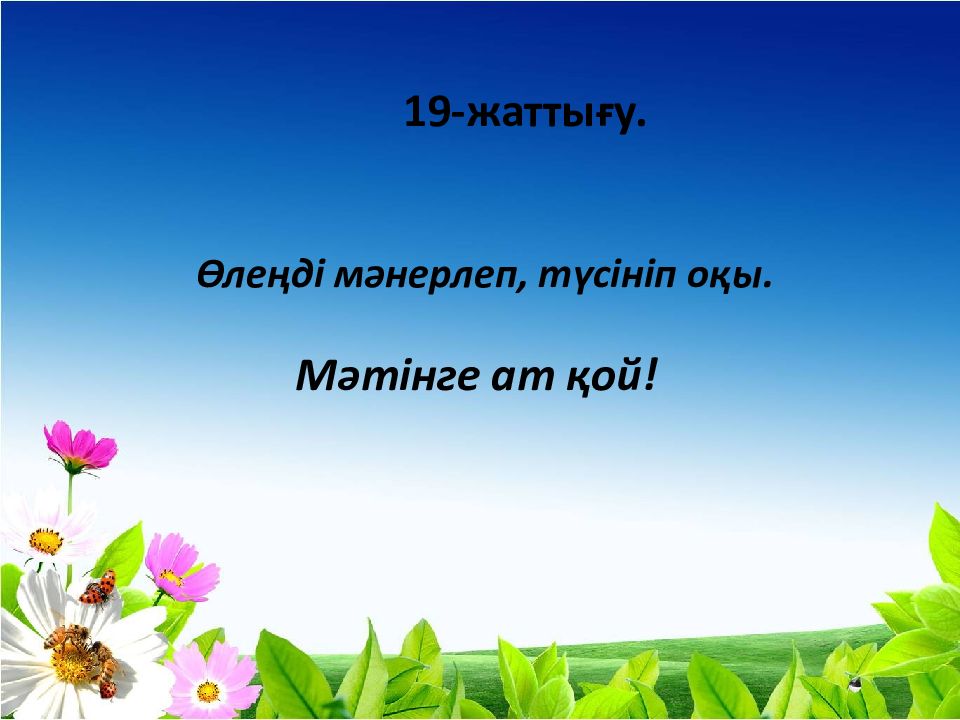 19-жаттығу.

Өлеңді мәнерлеп, түсініп оқы.

Мәтінге ат қой!